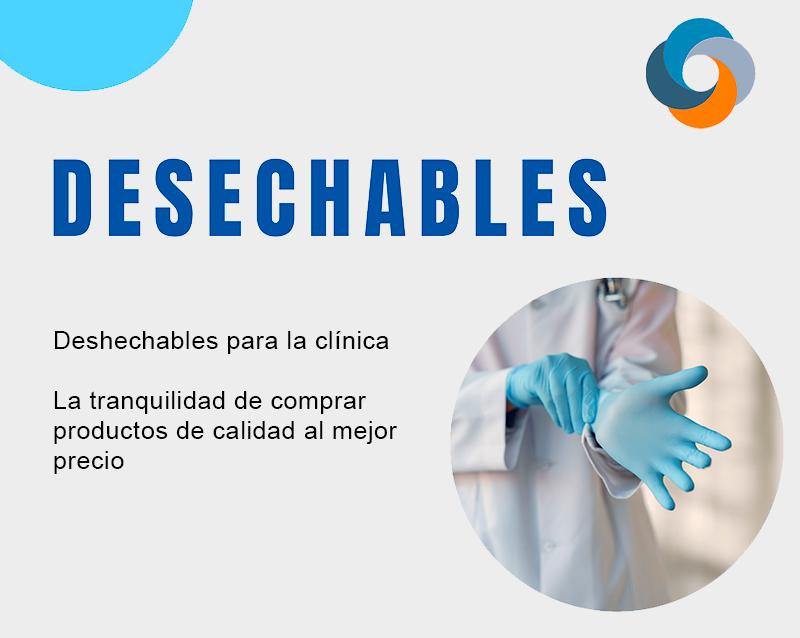 DESECHABLES

Deshechables para la clínica

La tranquilidad de comprar productos de calidad al mejor precio